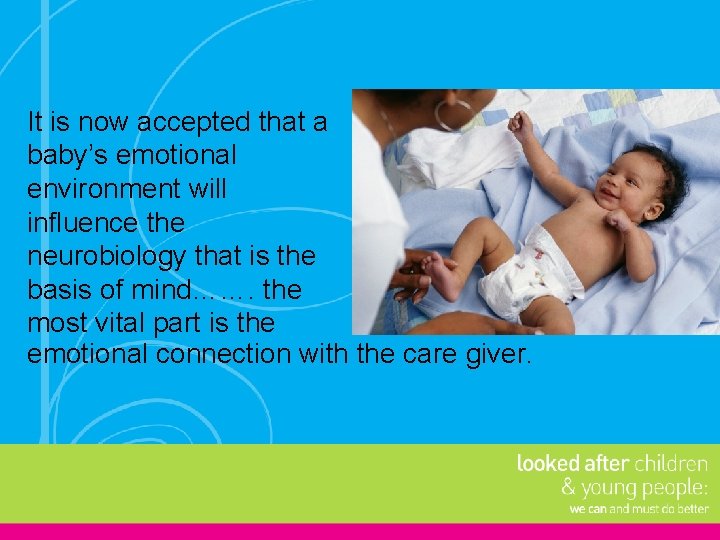 It is now accepted that a baby's emotional environment will influence the neurobiology that is the basis of mind……. the most vital part is the emotional connection with the care giver.

looked after children
& young people:
we can and must do better